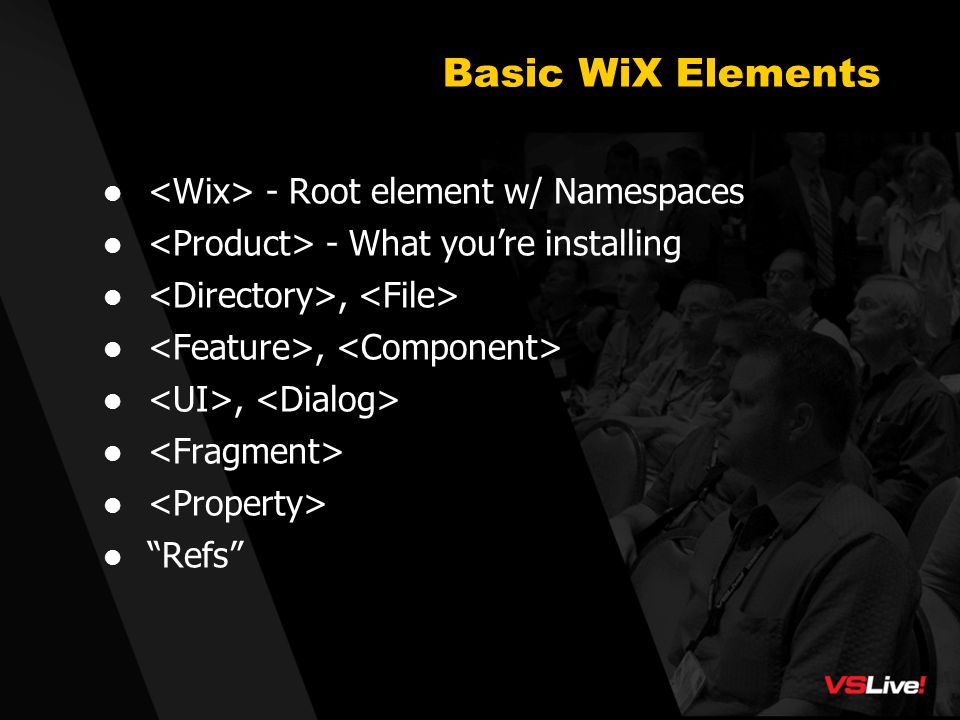 Basic WiX Elements

- <Wix> - Root element w/ Namespaces
- <Product> - What you’re installing
- <Directory>, <File>
- <Feature>, <Component>
- <UI>, <Dialog>
- <Fragment>
- <Property>
- “Refs”

VSLive!